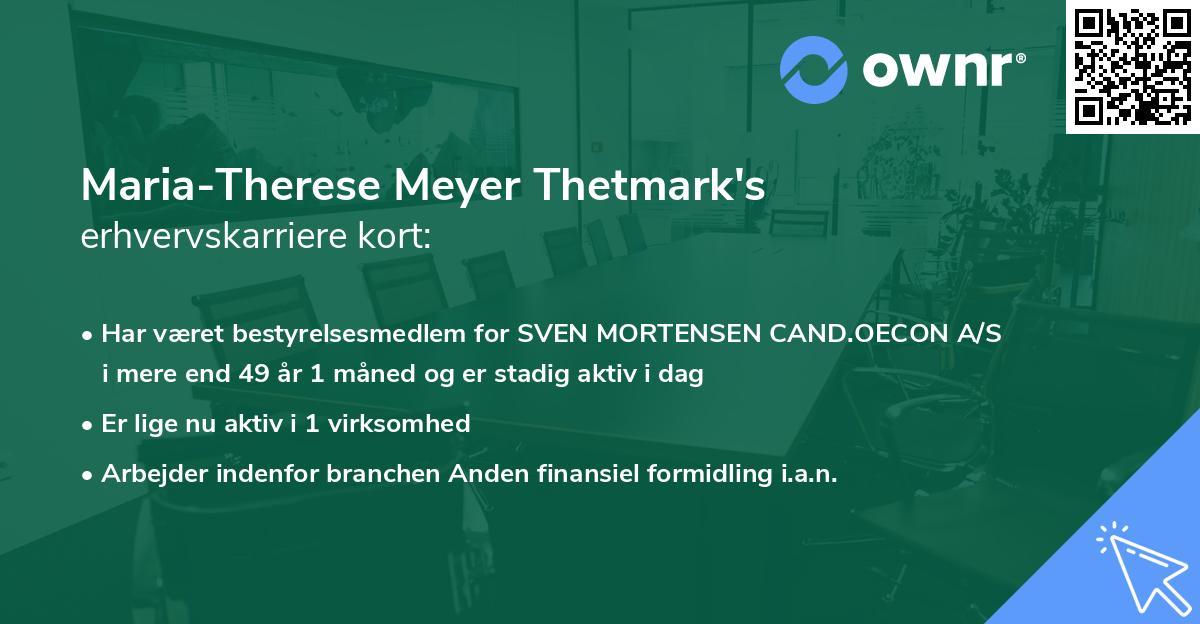 ownr®

Maria-Therese Meyer Thetmark's
erhvervskarriere kort:

• Har været bestyrelsesmedlem for SVEN MORTENSEN CAND.OECON A/S i mere end 49 år 1 måned og er stadig aktiv i dag
• Er lige nu aktiv i 1 virksomhed
• Arbejder indenfor branchen Anden finansiel formidling i.a.n.